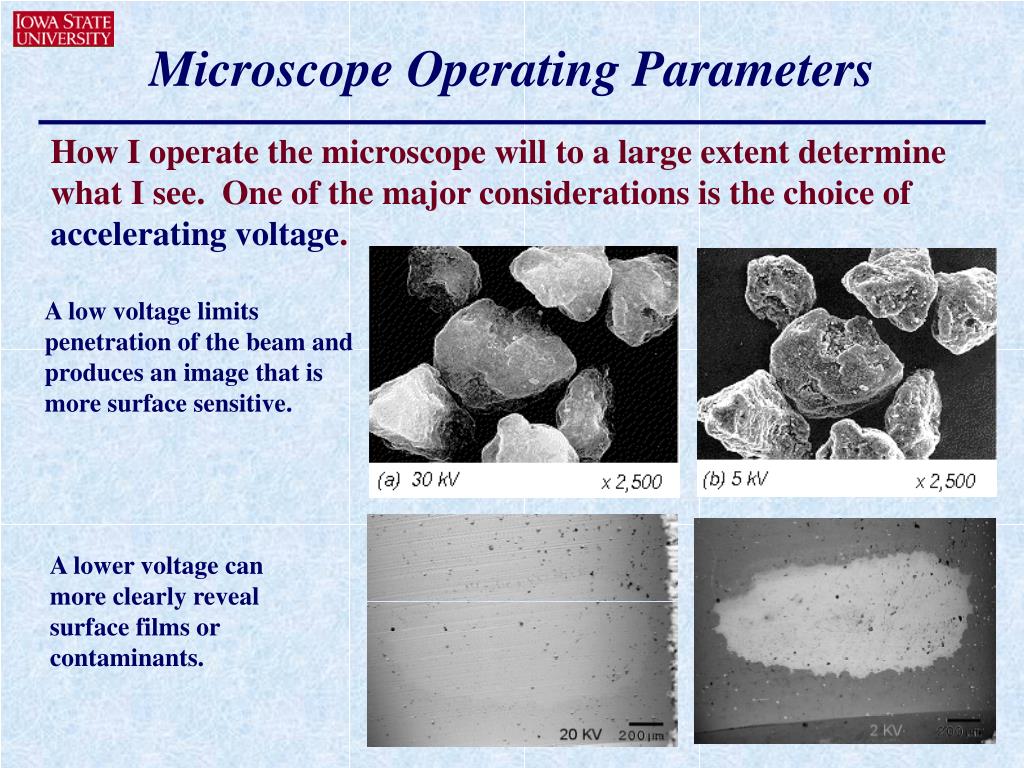 IOWA STATE UNIVERSITY

Microscope Operating Parameters

How I operate the microscope will to a large extent determine what I see. One of the major considerations is the choice of accelerating voltage.

A low voltage limits penetration of the beam and produces an image that is more surface sensitive.

(a) 30 kV x 2,500

(b) 5 kV x 2,500

A lower voltage can more clearly reveal surface films or contaminants.

20 KV 200 μm

2 KV 200 μm